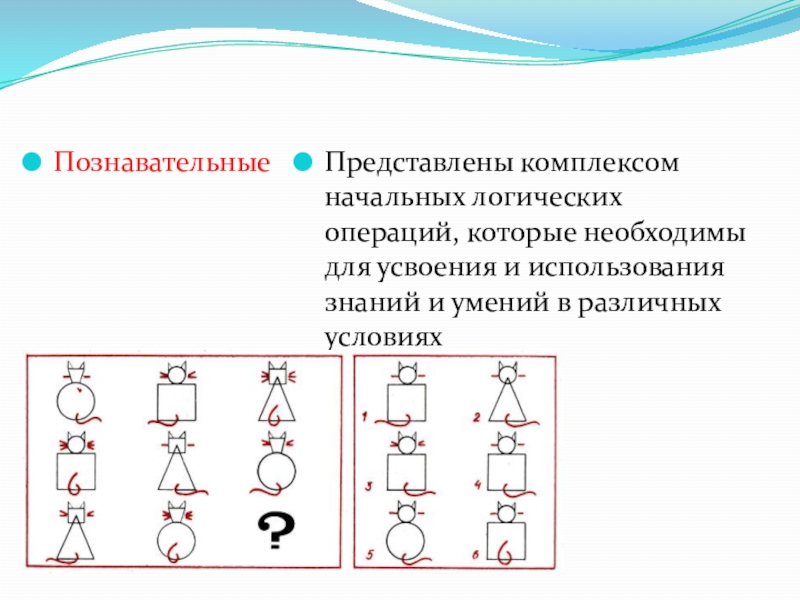 Познавательные

Представлены комплексом начальных логических операций, которые необходимы для усвоения и использования знаний и умений в различных условиях

?

1 2 3 4 5 6